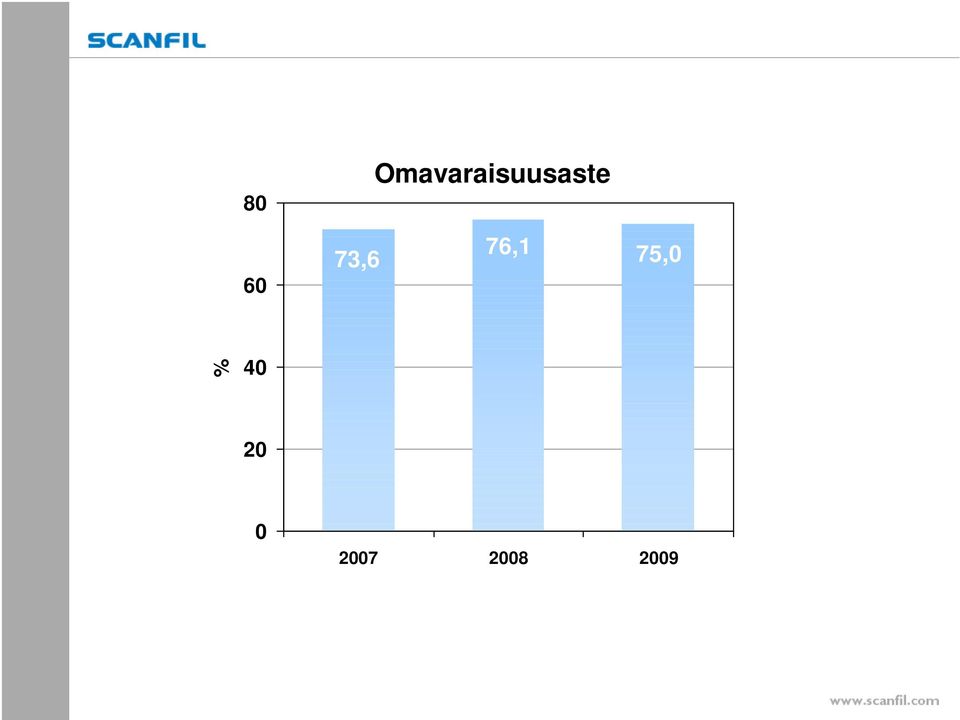 SCANFIL

Omavaraisuusaste

80
60
40
20
0

%

73,6
76,1
75,0

2007
2008
2009

www.scanfil.com